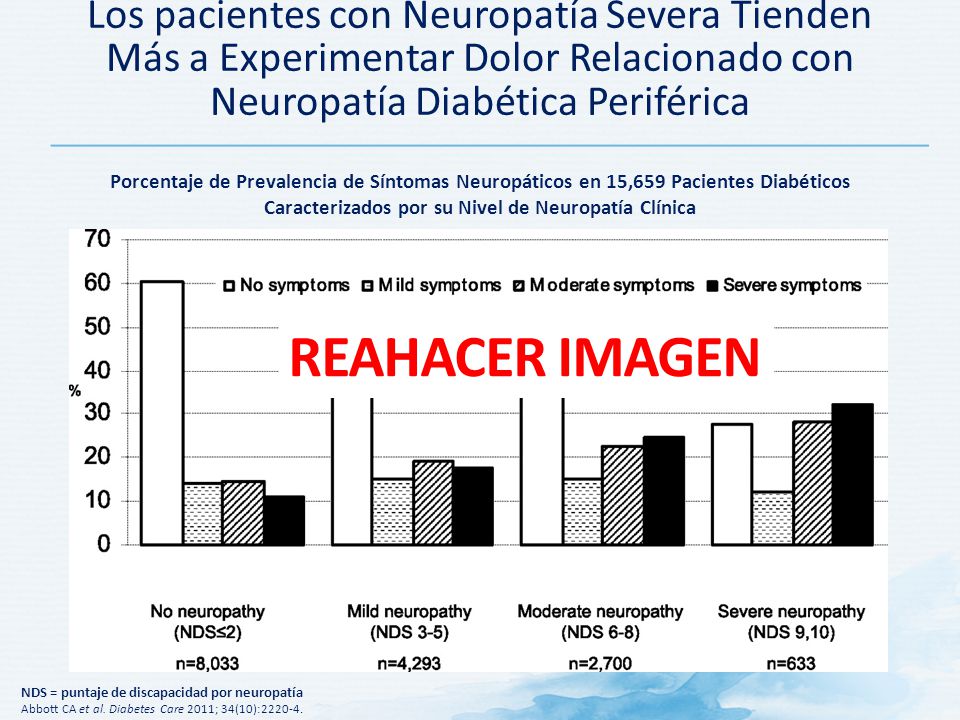 Los pacientes con Neuropatía Severa Tienden Más a Experimentar Dolor Relacionado con Neuropatía Diabética Periférica

Porcentaje de Prevalencia de Síntomas Neuropáticos en 15,659 Pacientes Diabéticos Caracterizados por su Nivel de Neuropatía Clínica

70
60
50
40
30
20
10
0
%

No symptoms
Mild symptoms
Moderate symptoms
Severe symptoms

REAHACER IMAGEN

No neuropathy (NDS≤2) n=8,033
Mild neuropathy (NDS 3-5) n=4,293
Moderate neuropathy (NDS 6-8) n=2,700
Severe neuropathy (NDS 9,10) n=633

NDS = puntaje de discapacidad por neuropatía
Abbott CA et al. Diabetes Care 2011; 34(10):2220-4.